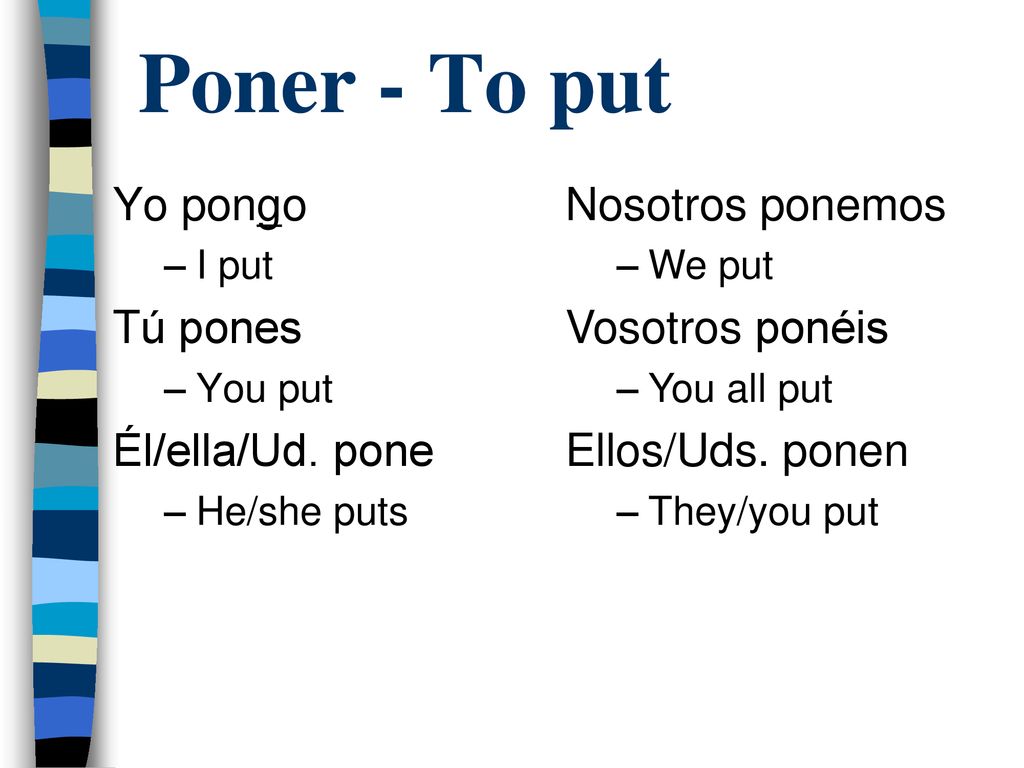 Poner - To put

Yo pongo
– I put
Tú pones
– You put
Él/ella/Ud. pone
– He/she puts

Nosotros ponemos
– We put
Vosotros ponéis
– You all put
Ellos/Uds. ponen
– They/you put